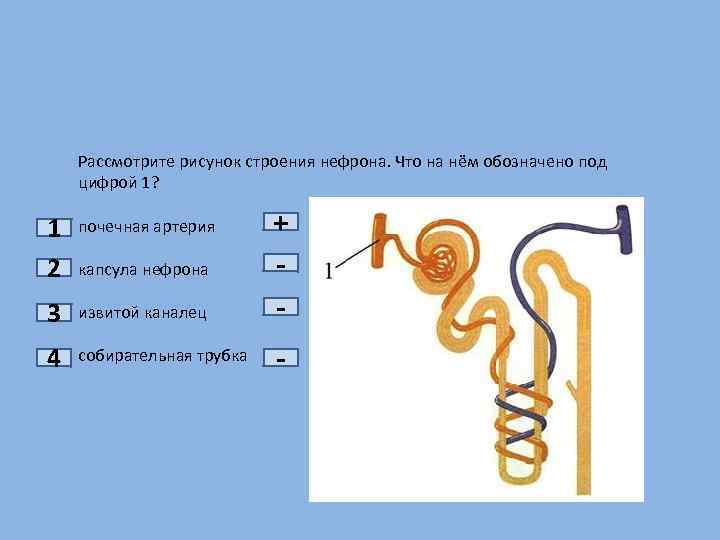 Рассмотрите рисунок строения нефрона. Что на нём обозначено под цифрой 1?

1 почечная артерия +

2 капсула нефрона -

3 извитой каналец -

4 собирательная трубка -

1